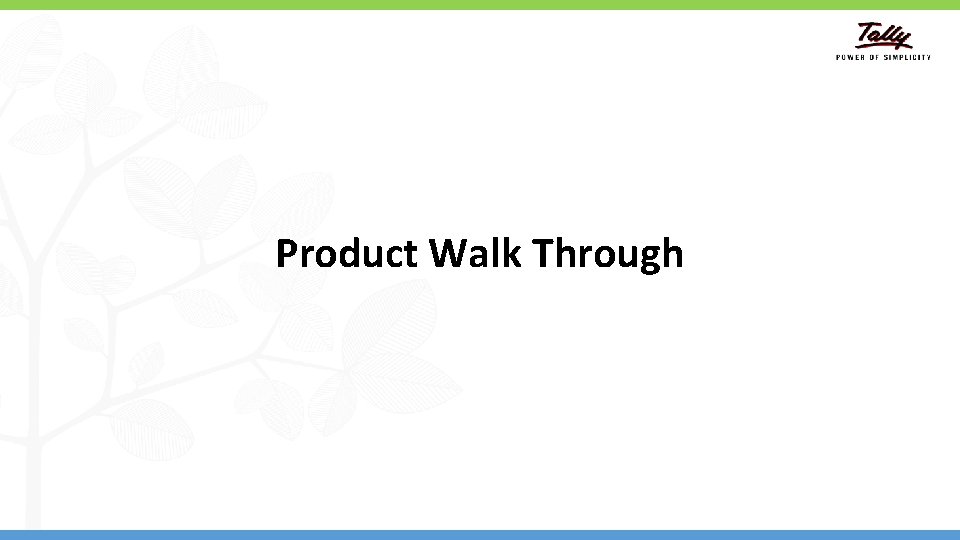 Tally
POWER OF SIMPLICITY

Product Walk Through